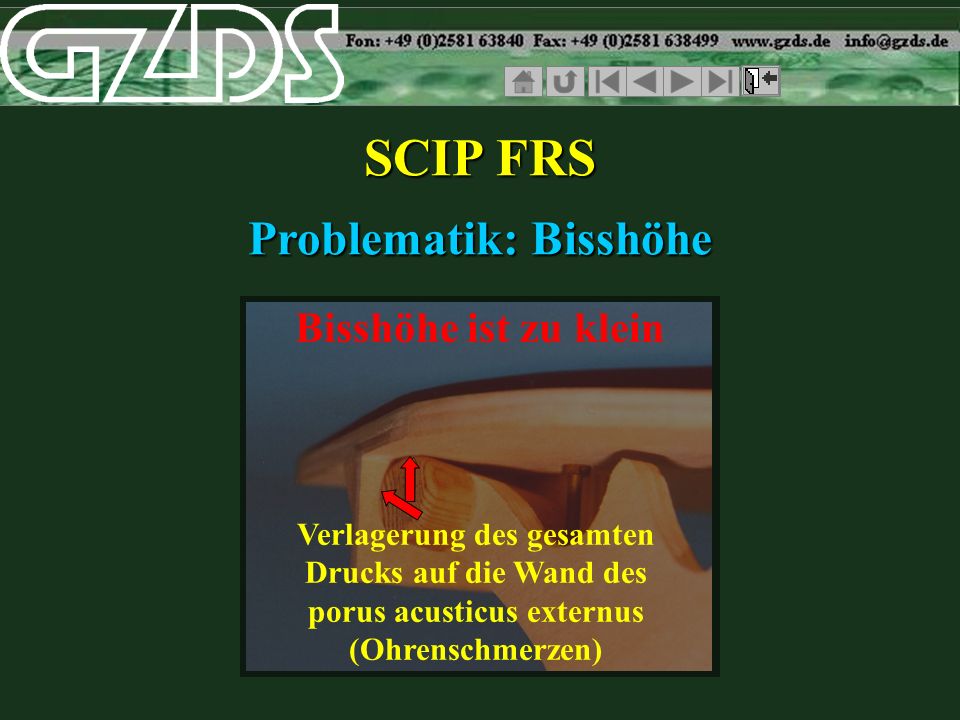 GZDS

Fon: +49 (0)2581 63840 Fax: +49 (0)2581 638499 www.gzds.de info@gzds.de

SCIP FRS

Problematik: Bisshöhe

Bisshöhe ist zu klein

Verlagerung des gesamten Drucks auf die Wand des porus acusticus externus (Ohrenschmerzen)